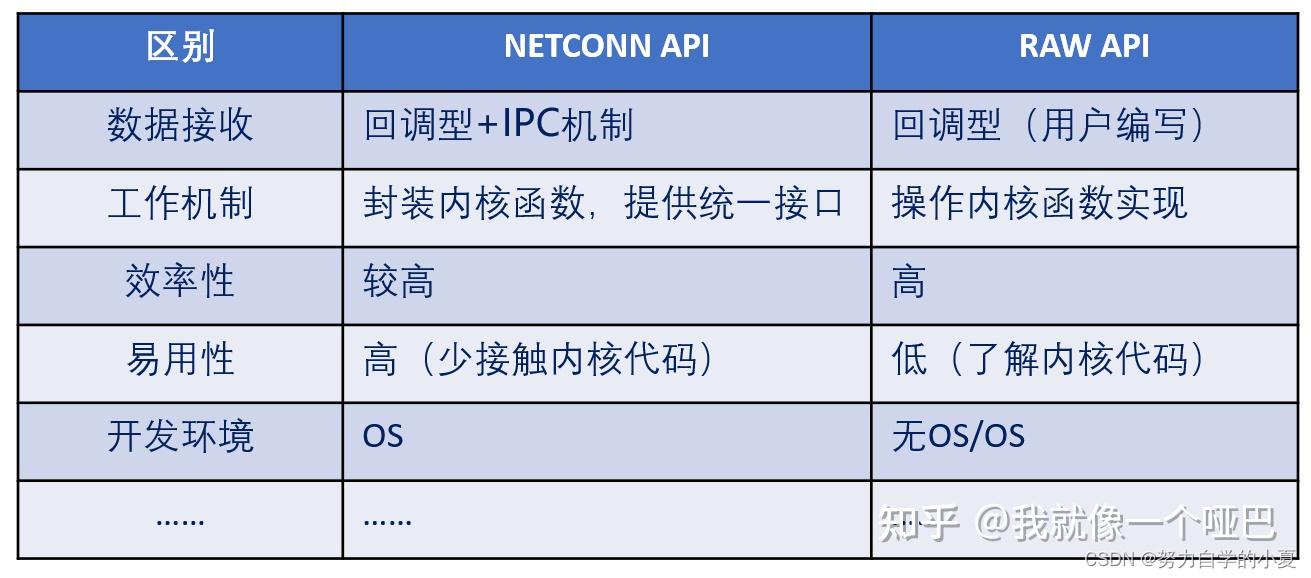 | 区别 | NETCONN API | RAW API |
|---|---|---|
| 数据接收 | 回调型+IPC机制 | 回调型（用户编写） |
| 工作机制 | 封装内核函数，提供统一接口 | 操作内核函数实现 |
| 效率性 | 较高 | 高 |
| 易用性 | 高（少接触内核代码） | 低（了解内核代码） |
| 开发环境 | OS | 无OS/OS |
| …… | …… | …… |

知乎 @我就像一个哑巴

CSDN @努力自学的小夏